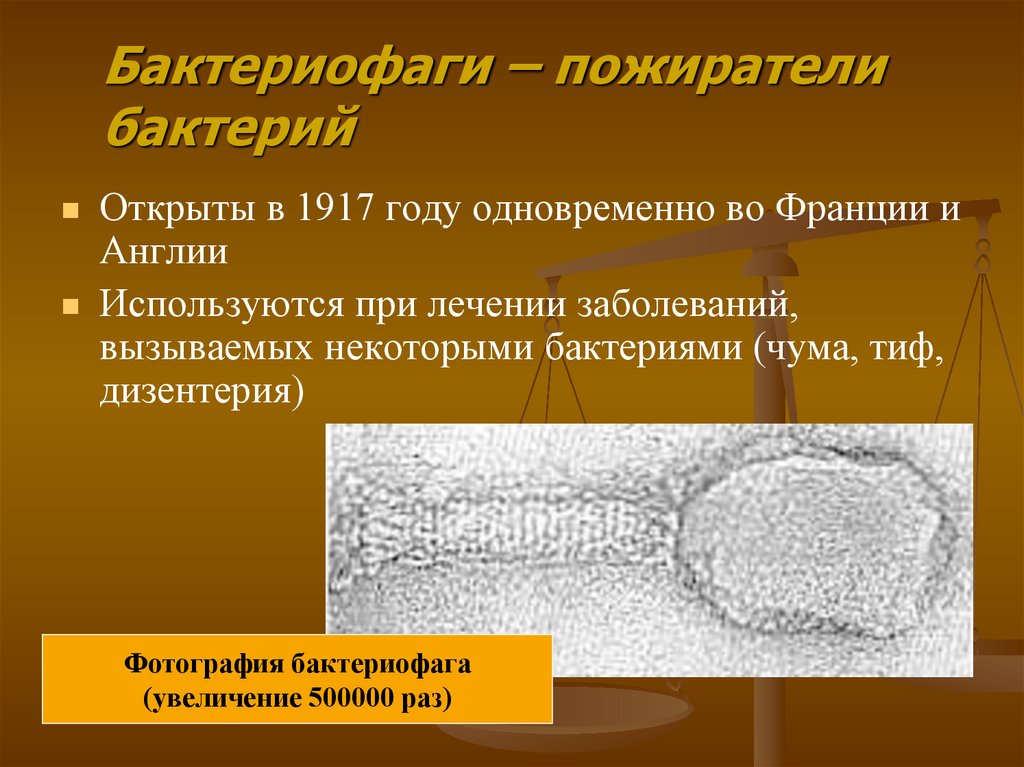 Бактериофаги – пожиратели бактерий

Открыты в 1917 году одновременно во Франции и Англии

Используются при лечении заболеваний, вызываемых некоторыми бактериями (чума, тиф, дизентерия)

Фотография бактериофага (увеличение 500000 раз)